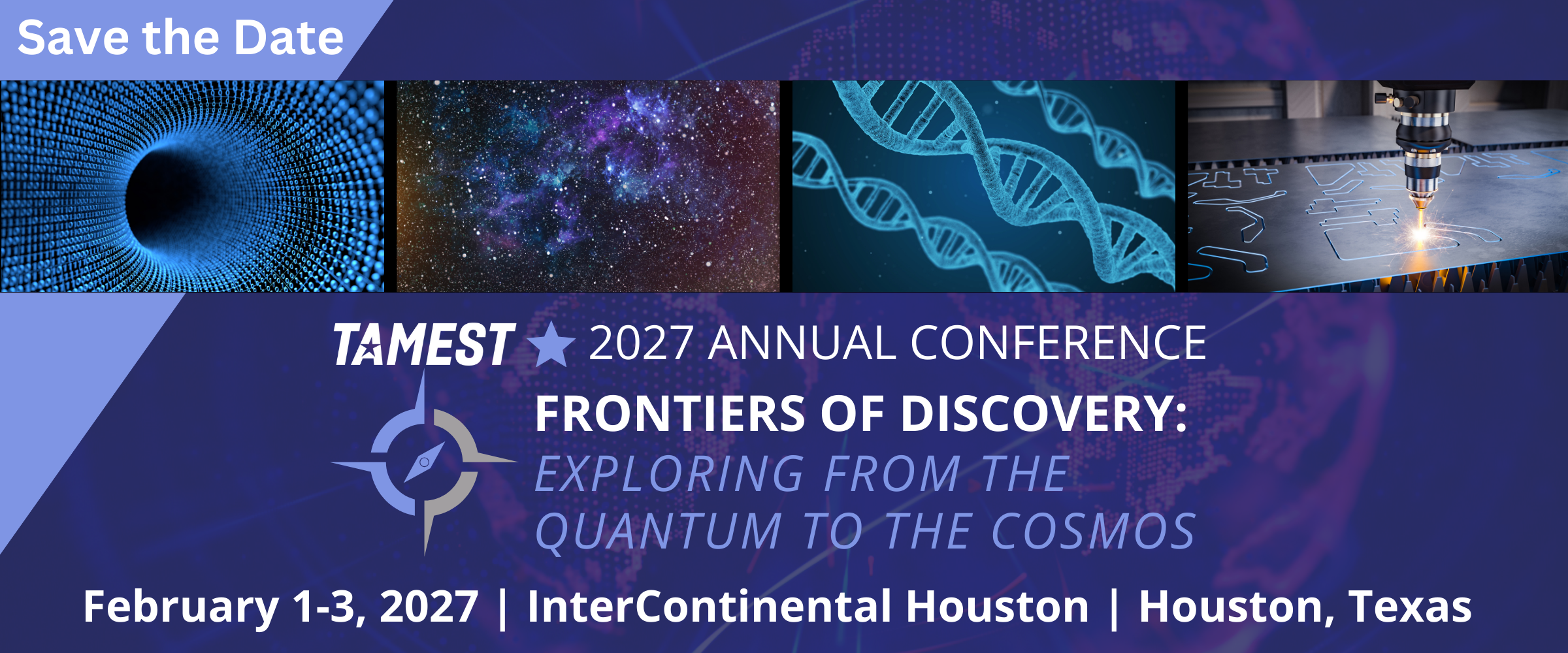 Save the Date

TAMEST ★ 2027 ANNUAL CONFERENCE

FRONTIERS OF DISCOVERY:
EXPLORING FROM THE QUANTUM TO THE COSMOS

February 1-3, 2027 | InterContinental Houston | Houston, Texas